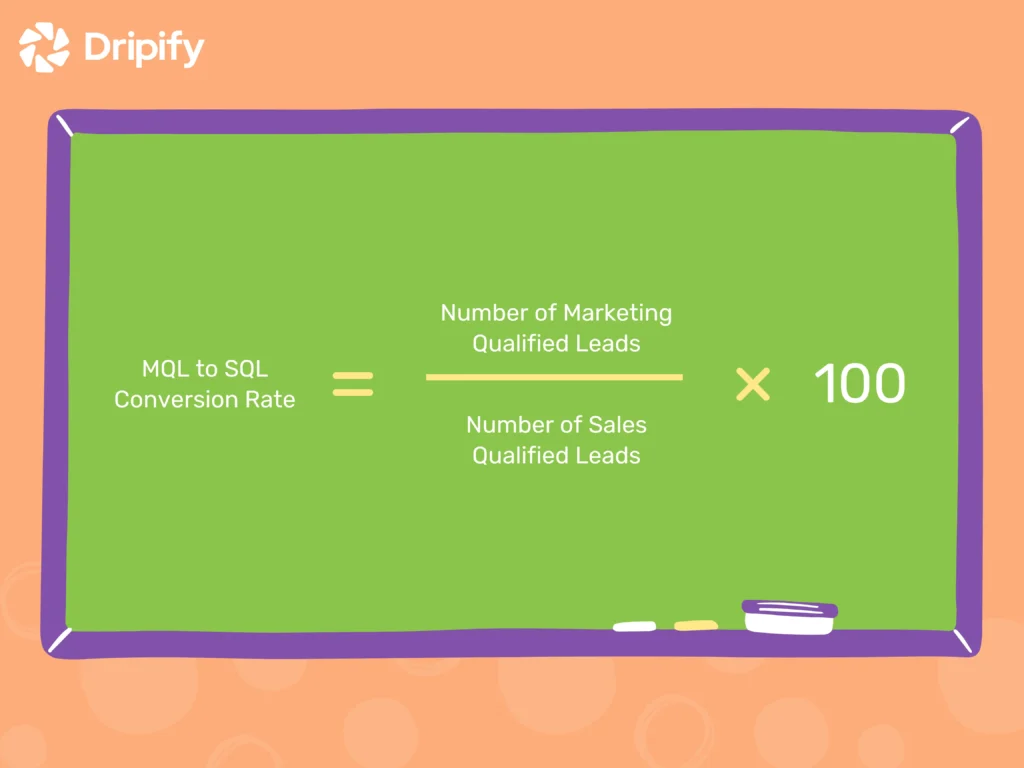 Dripify

$\text{MQL to SQL Conversion Rate} = \frac{\text{Number of Marketing Qualified Leads}}{\text{Number of Sales Qualified Leads}} \times 100$